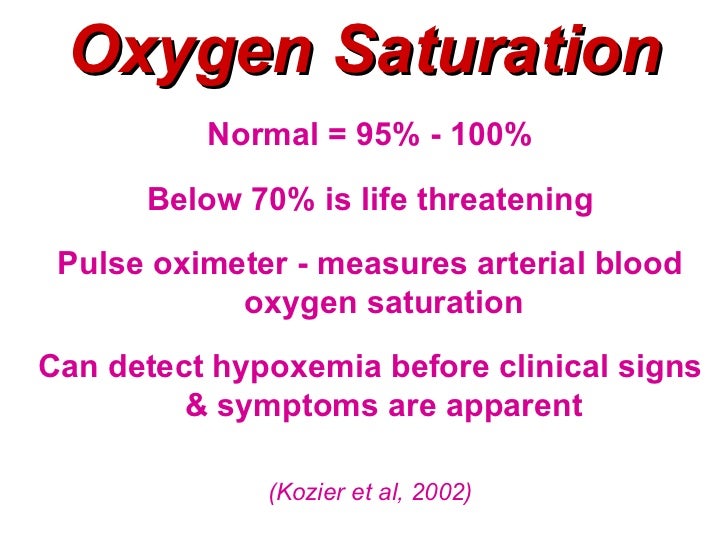 Oxygen Saturation

Normal = 95% - 100%

Below 70% is life threatening

Pulse oximeter - measures arterial blood oxygen saturation

Can detect hypoxemia before clinical signs & symptoms are apparent

(Kozier et al, 2002)